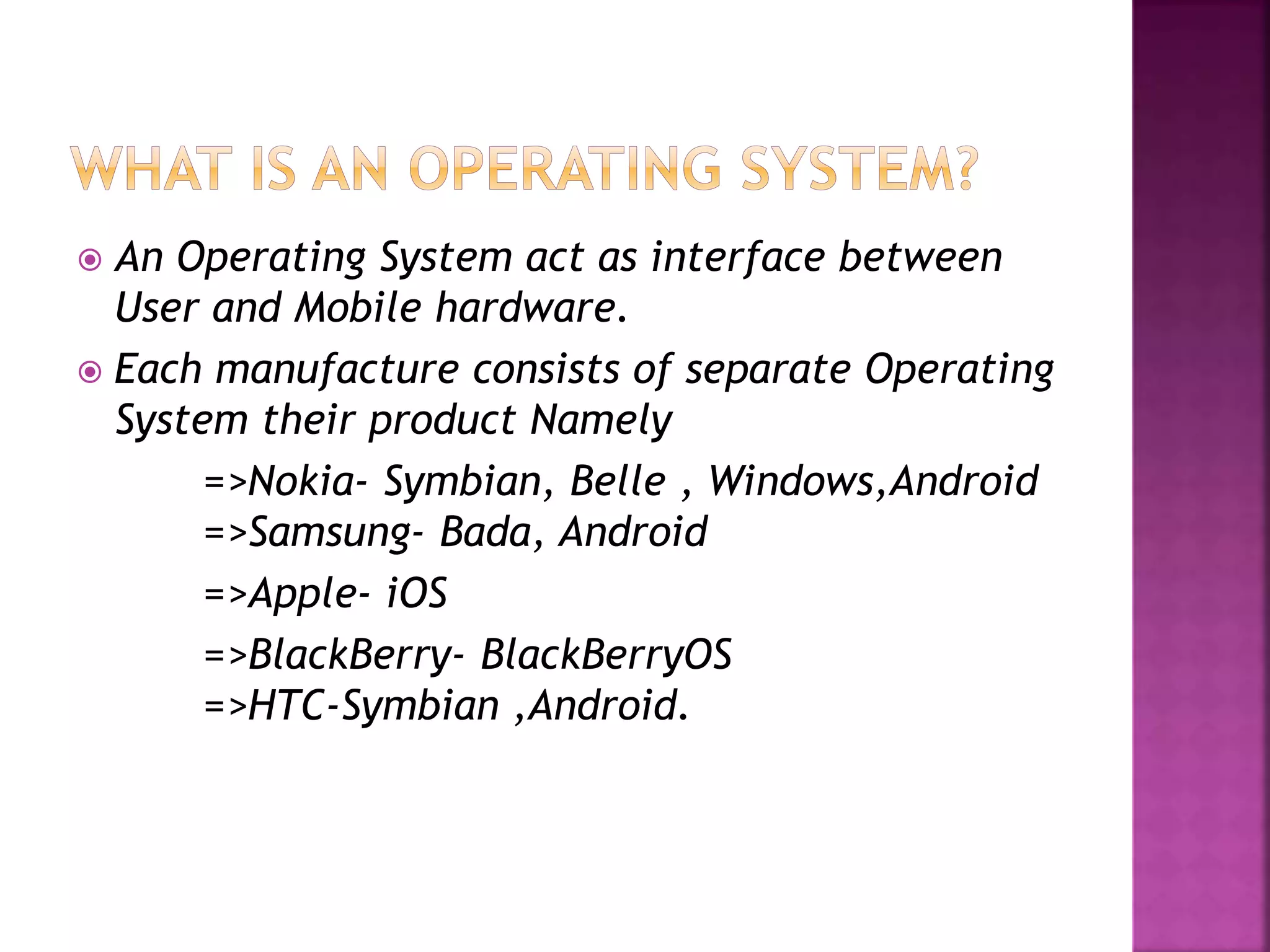 WHAT IS AN OPERATING SYSTEM?

An Operating System act as interface between User and Mobile hardware.

Each manufacture consists of separate Operating System their product Namely

=>Nokia- Symbian, Belle , Windows,Android
=>Samsung- Bada, Android

=>Apple- iOS

=>BlackBerry- BlackBerryOS
=>HTC-Symbian ,Android.